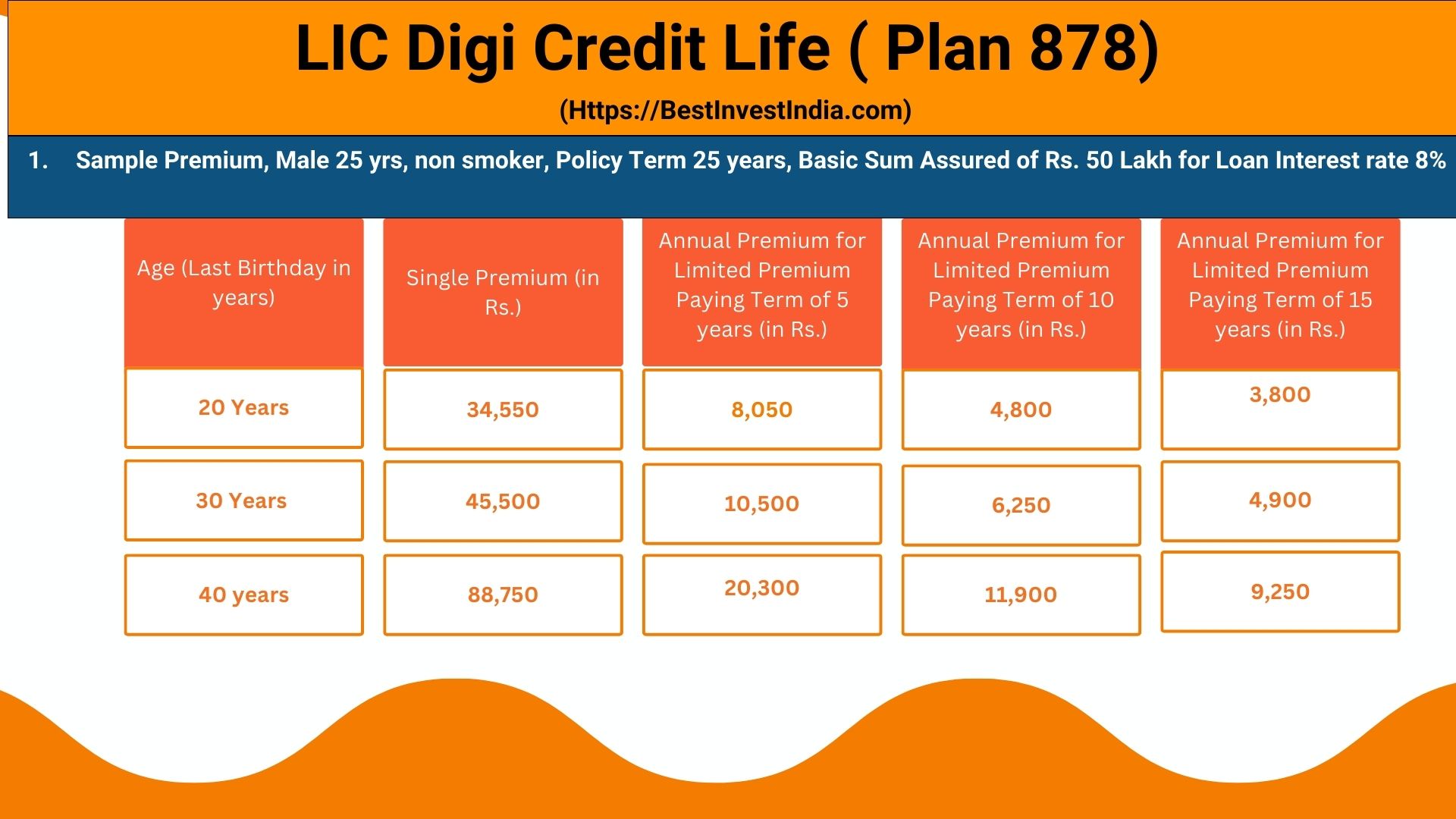 LIC Digi Credit Life ( Plan 878)

(Https://BestInvestIndia.com)

1. Sample Premium, Male 25 yrs, non smoker, Policy Term 25 years, Basic Sum Assured of Rs. 50 Lakh for Loan Interest rate 8%

| Age (Last Birthday in years) | Single Premium (in Rs.) | Annual Premium for Limited Premium Paying Term of 5 years (in Rs.) | Annual Premium for Limited Premium Paying Term of 10 years (in Rs.) | Annual Premium for Limited Premium Paying Term of 15 years (in Rs.) |
|---|---|---|---|---|
| 20 Years | 34,550 | 8,050 | 4,800 | 3,800 |
| 30 Years | 45,500 | 10,500 | 6,250 | 4,900 |
| 40 years | 88,750 | 20,300 | 11,900 | 9,250 |